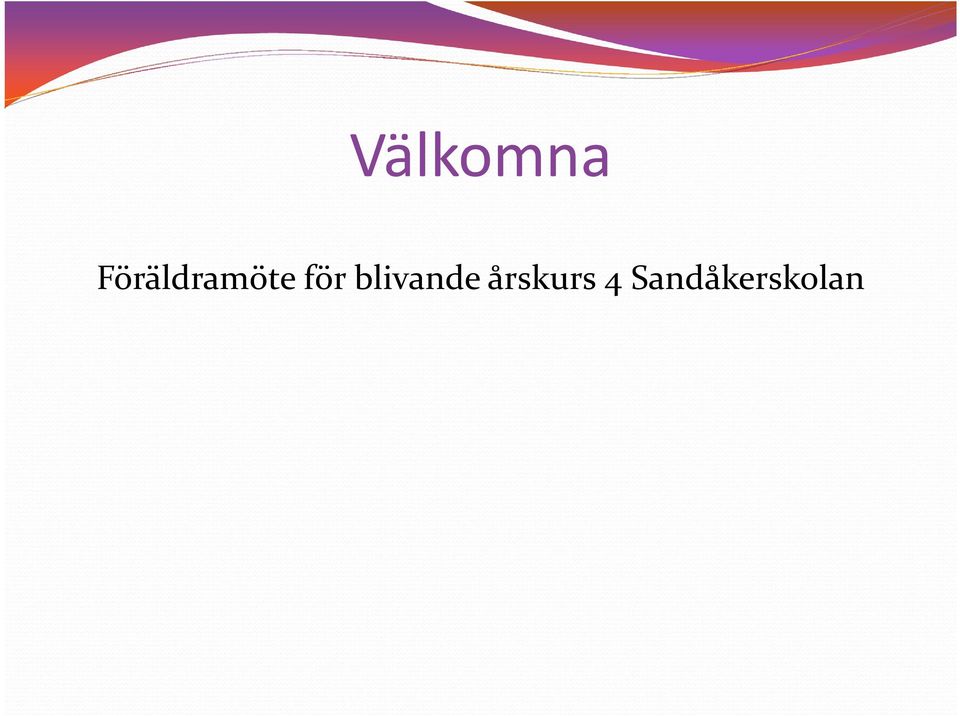 Välkomna

Föräldramöte för blivande årskurs 4 Sandåkerskolan